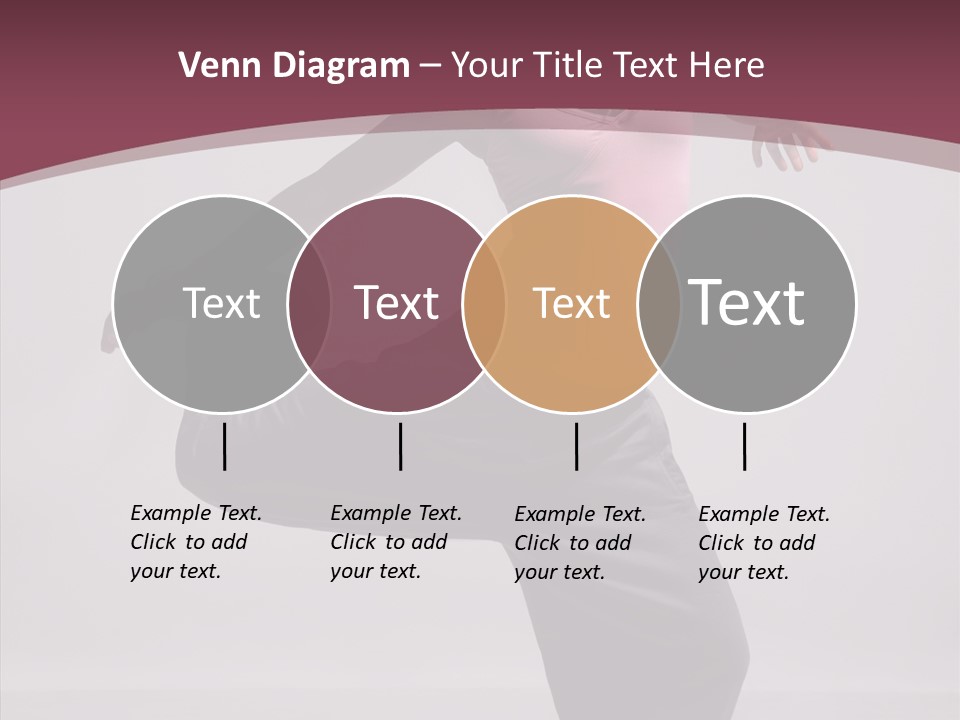 Venn Diagram – Your Title Text Here

Text

Text

Text

Text

Example Text. Click to add your text.

Example Text. Click to add your text.

Example Text. Click to add your text.

Example Text. Click to add your text.